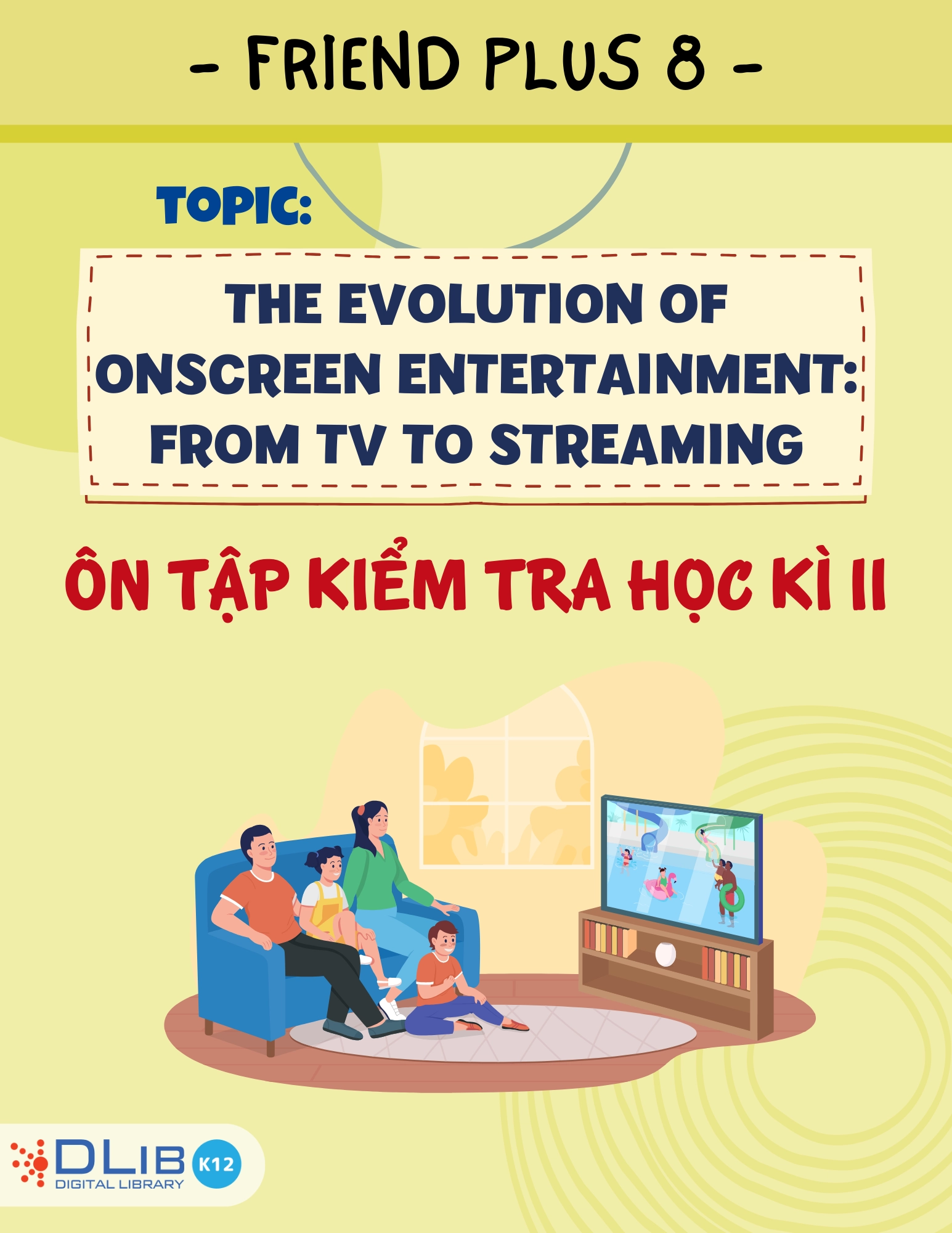 - FRIEND PLUS 8 -

TOPIC:

THE EVOLUTION OF ONSCREEN ENTERTAINMENT: FROM TV TO STREAMING

ÔN TẬP KIỂM TRA HỌC KÌ II

DLIB K12
DIGITAL LIBRARY